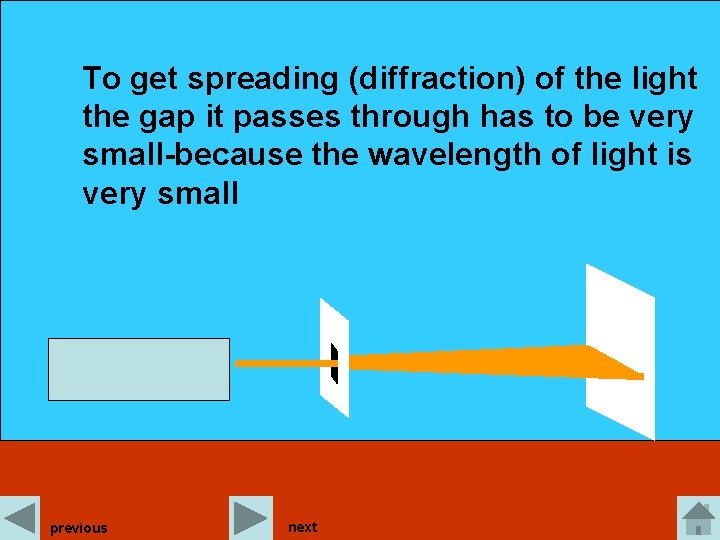 To get spreading (diffraction) of the light the gap it passes through has to be very small-because the wavelength of light is very small

previous

next